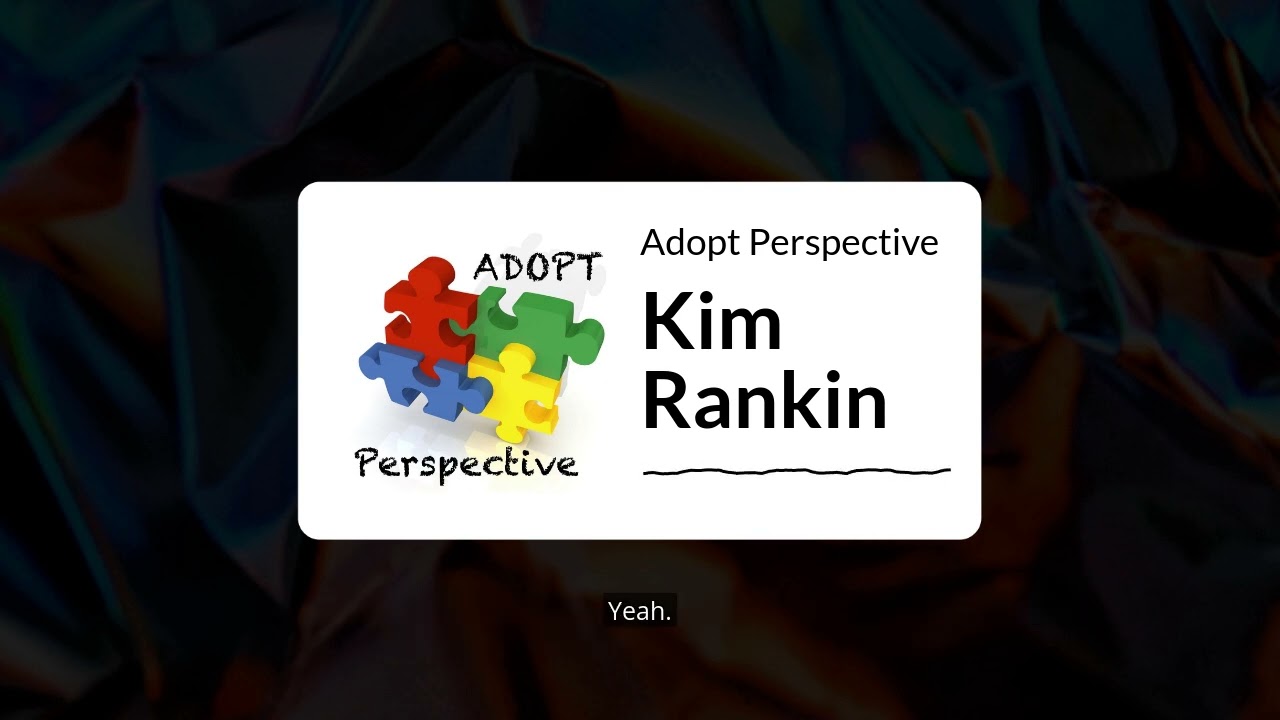 ADOPT
Perspective

Adopt Perspective

Kim Rankin

Yeah.